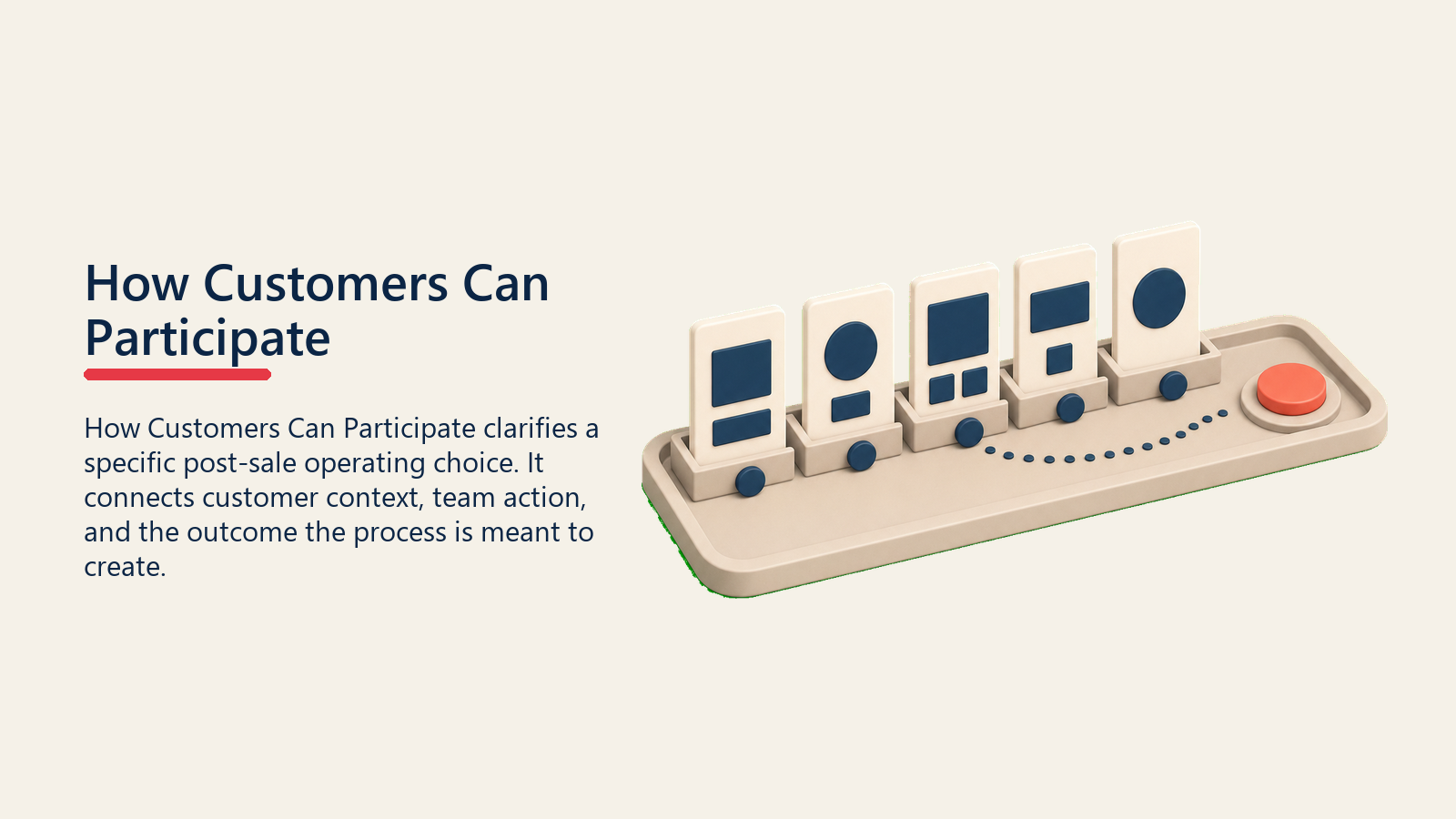 How Customers Can Participate

How Customers Can Participate clarifies a specific post-sale operating choice. It connects customer context, team action, and the outcome the process is meant to create.